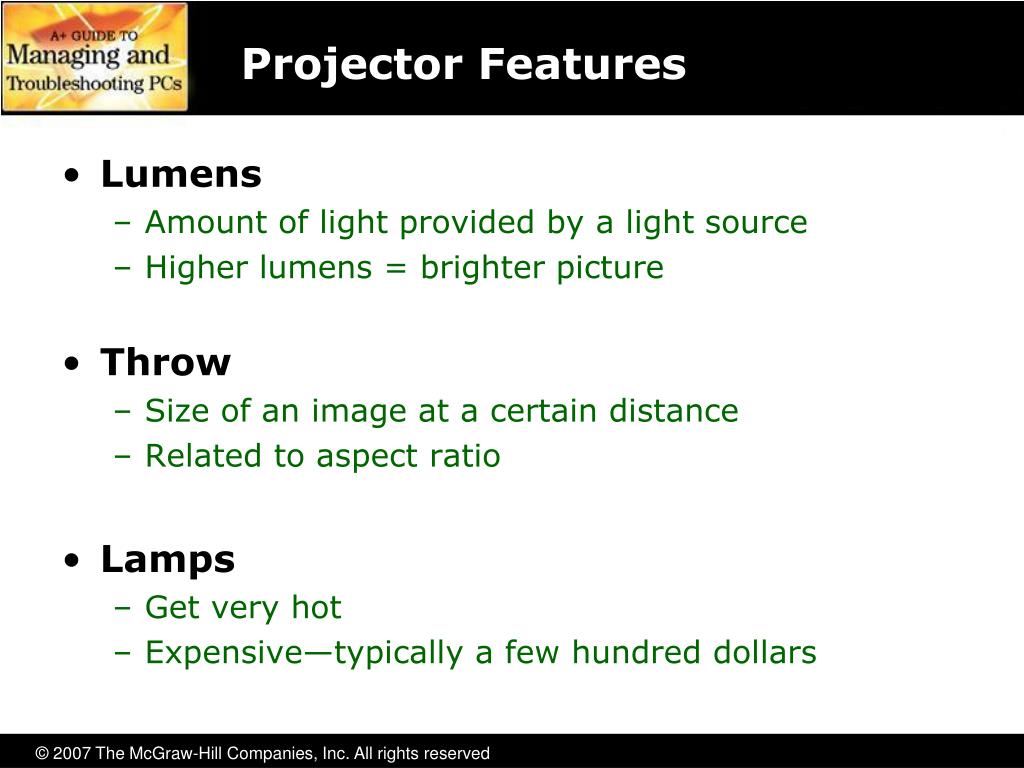 A+ GUIDE TO
Managing and
Troubleshooting PCs

Projector Features

• Lumens
– Amount of light provided by a light source
– Higher lumens = brighter picture

• Throw
– Size of an image at a certain distance
– Related to aspect ratio

• Lamps
– Get very hot
– Expensive—typically a few hundred dollars

© 2007 The McGraw-Hill Companies, Inc. All rights reserved